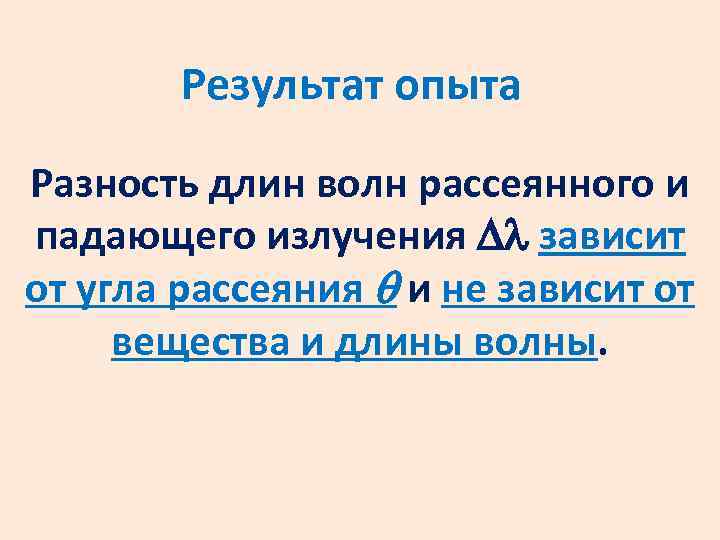 Результат опыта

Разность длин волн рассеянного и падающего излучения $\Delta\lambda$ зависит от угла рассеяния $\theta$ и не зависит от вещества и длины волны.